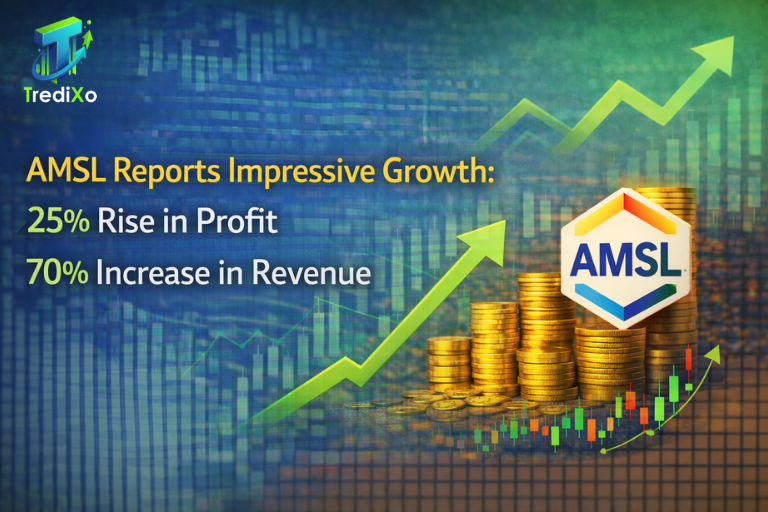 TrediXo

AMSL Reports Impressive Growth:
25% Rise in Profit
70% Increase in Revenue

AMSL